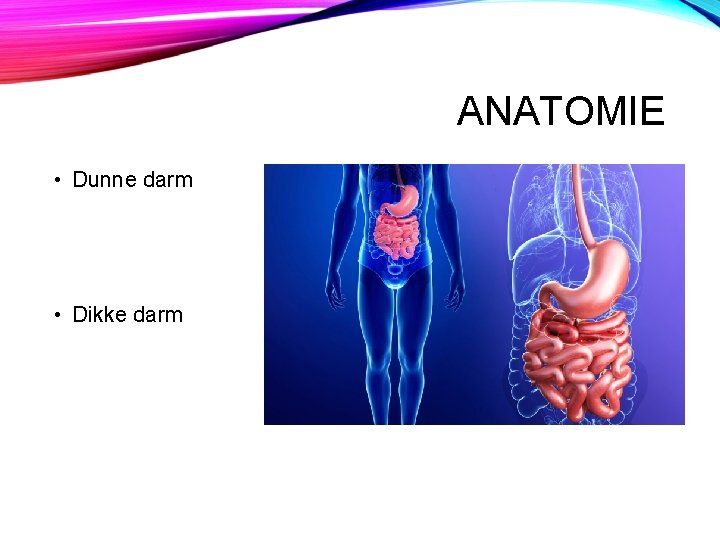 ANATOMIE

• Dunne darm

• Dikke darm